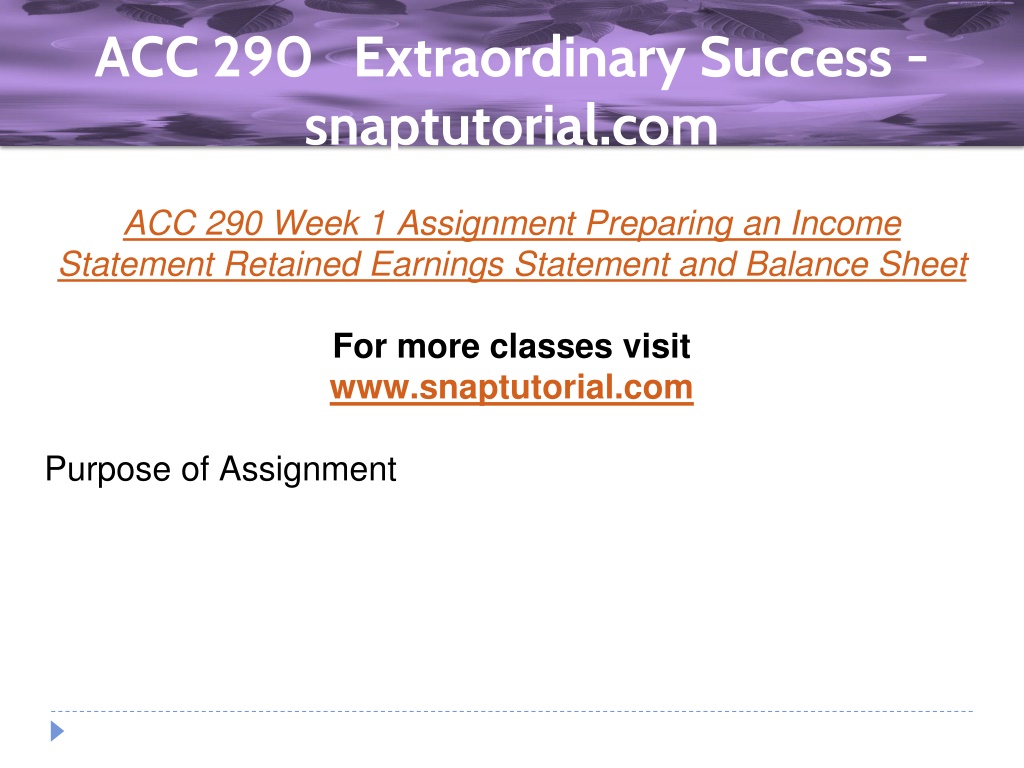 ACC 290 Extraordinary Success - snaptutorial.com

ACC 290 Week 1 Assignment Preparing an Income Statement Retained Earnings Statement and Balance Sheet

For more classes visit
www.snaptutorial.com

Purpose of Assignment